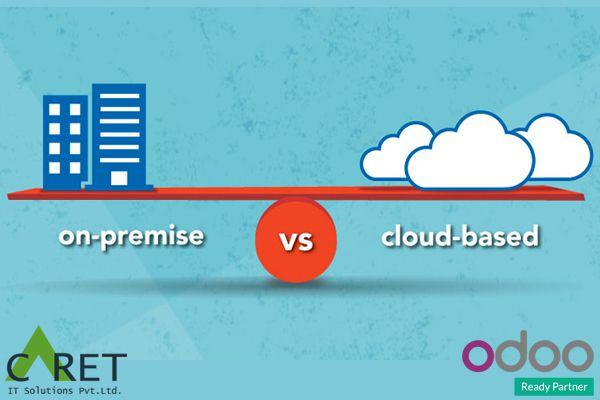 on-premise

vs

cloud-based

CARET
IT Solutions Pvt.Ltd.

odoo
Ready Partner